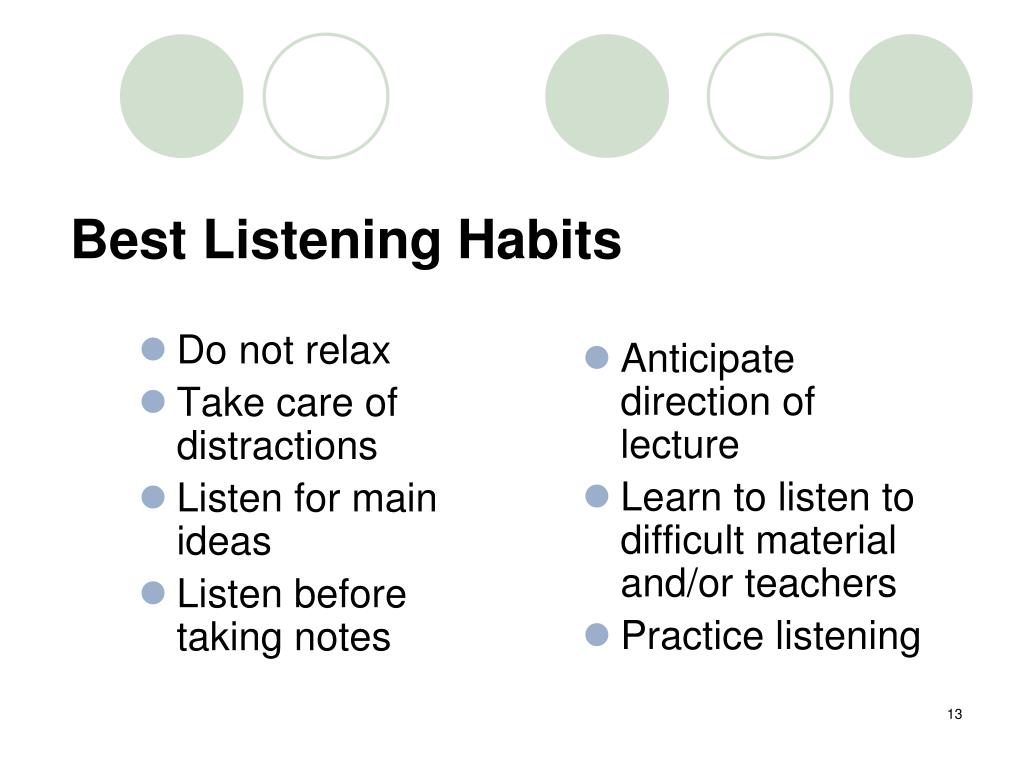 Best Listening Habits

- Do not relax
- Take care of distractions
- Listen for main ideas
- Listen before taking notes

- Anticipate direction of lecture
- Learn to listen to difficult material and/or teachers
- Practice listening

13